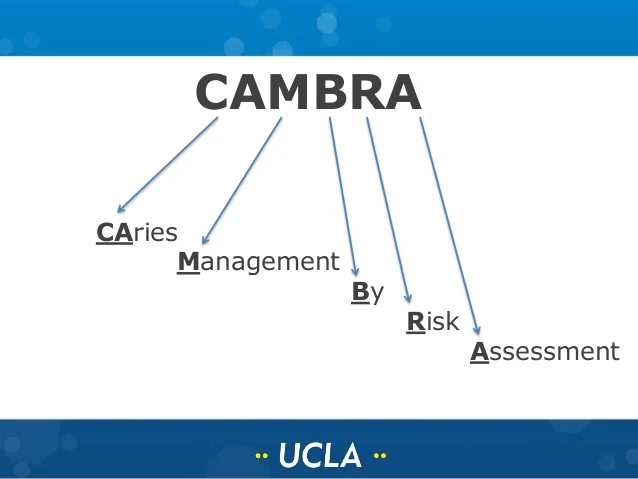 CAMBRA

CAries
Management
By
Risk
Assessment

UCLA